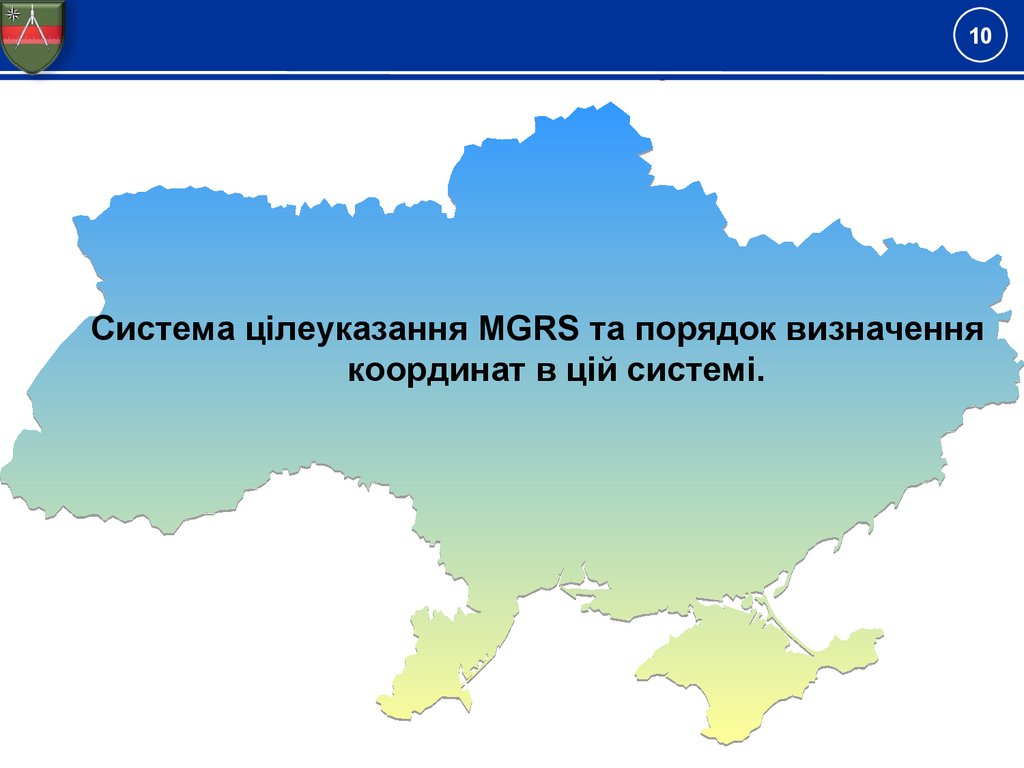 10

Система цілеуказання MGRS та порядок визначення координат в цій системі.